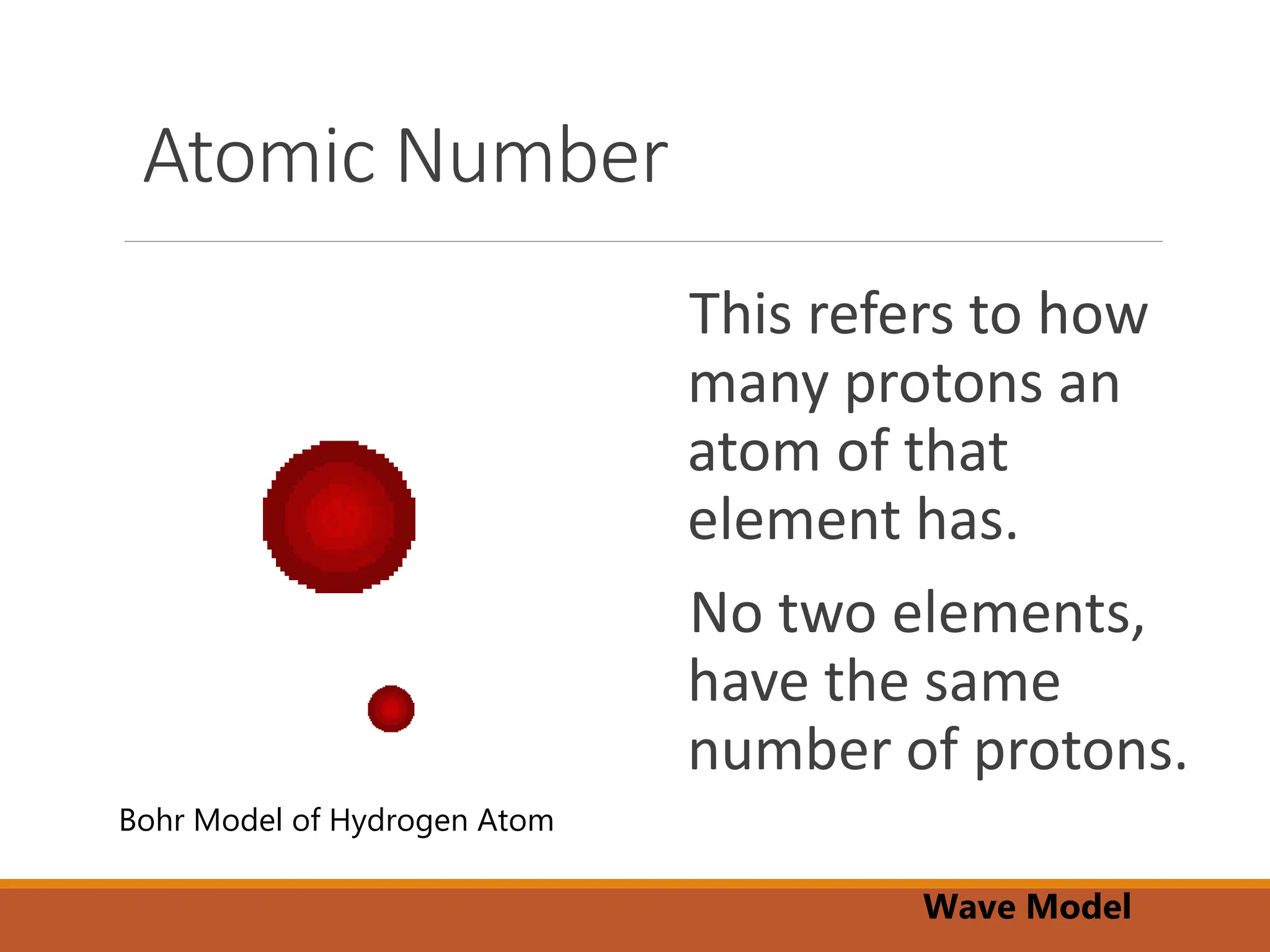 Atomic Number

This refers to how many protons an atom of that element has.

No two elements, have the same number of protons.

Bohr Model of Hydrogen Atom

Wave Model